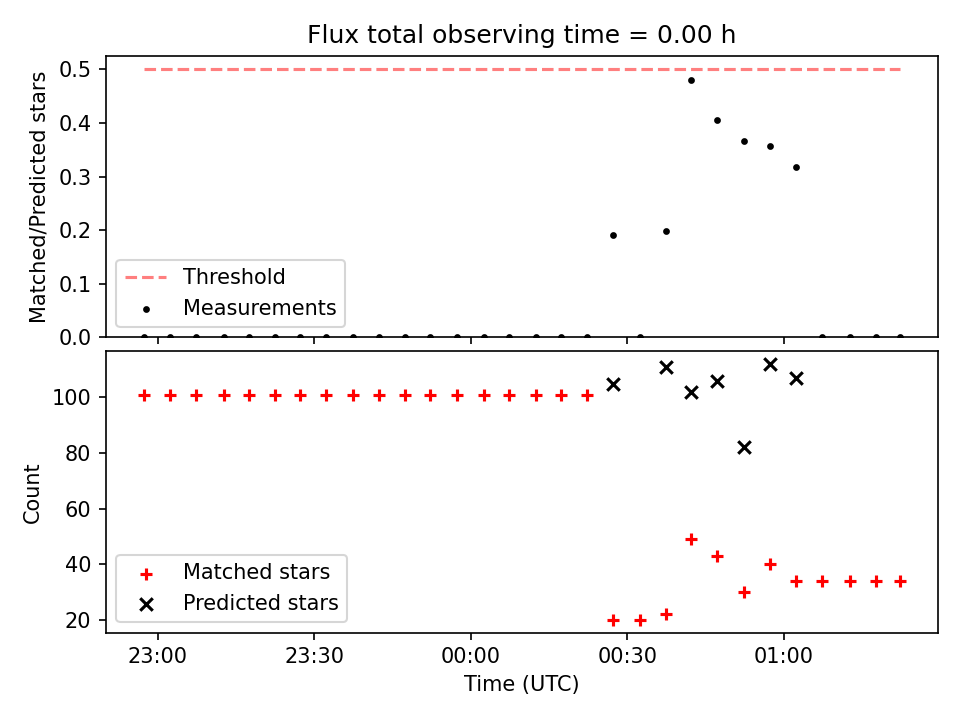 Flux total observing time = 0.00 h

Matched/Predicted stars

0.5
0.4
0.3
0.2
0.1
0.0

Threshold
Measurements

Count

100
80
60
40
20

Matched stars
Predicted stars

23:00
23:30
00:00
00:30
01:00

Time (UTC)